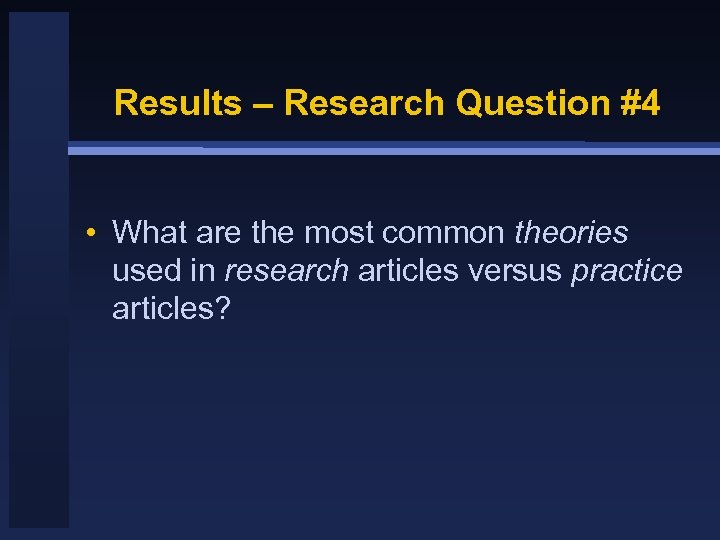 Results – Research Question #4

• What are the most common theories used in research articles versus practice articles?